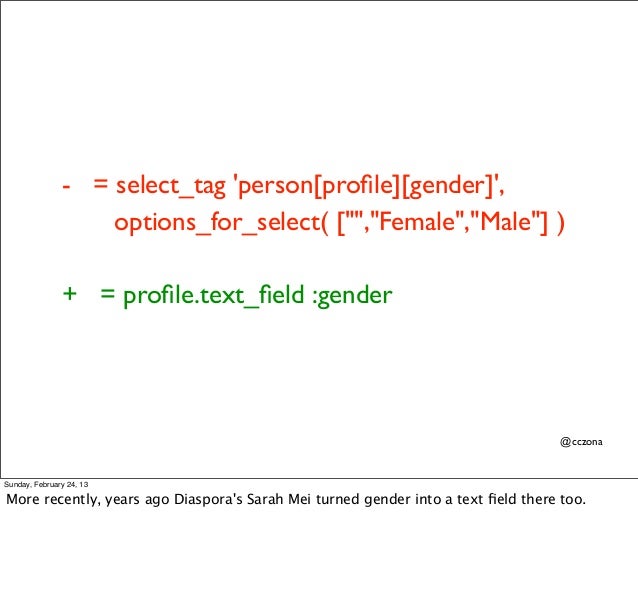 - = select_tag 'person[profile][gender]', options_for_select( ["","Female","Male"] )

+ = profile.text_field :gender

@cczona

Sunday, February 24, 13

More recently, years ago Diaspora's Sarah Mei turned gender into a text field there too.